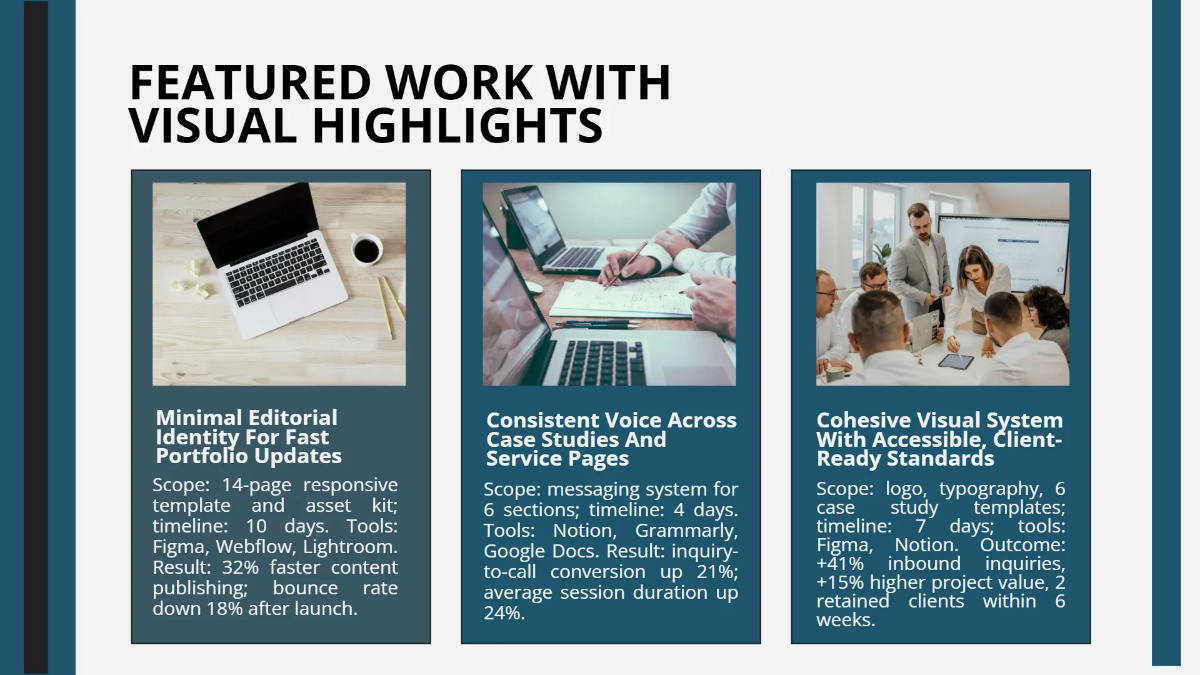 FEATURED WORK WITH VISUAL HIGHLIGHTS

Minimal Editorial Identity For Fast Portfolio Updates

Scope: 14-page responsive template and asset kit; timeline: 10 days. Tools: Figma, Webflow, Lightroom. Result: 32% faster content publishing; bounce rate down 18% after launch.

Consistent Voice Across Case Studies And Service Pages

Scope: messaging system for 6 sections; timeline: 4 days. Tools: Notion, Grammarly, Google Docs. Result: inquiry-to-call conversion up 21%; average session duration up 24%.

Cohesive Visual System With Accessible, Client-Ready Standards

Scope: logo, typography, 6 case study templates; timeline: 7 days; tools: Figma, Notion. Outcome: +41% inbound inquiries, +15% higher project value, 2 retained clients within 6 weeks.